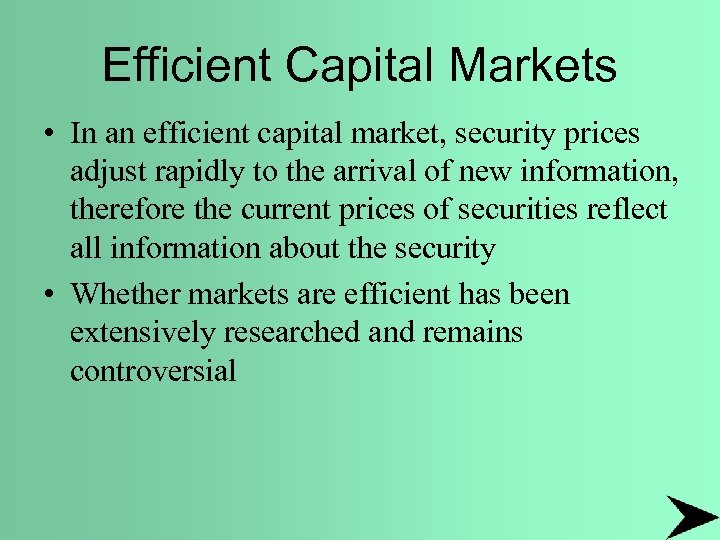 Efficient Capital Markets

• In an efficient capital market, security prices adjust rapidly to the arrival of new information, therefore the current prices of securities reflect all information about the security

• Whether markets are efficient has been extensively researched and remains controversial